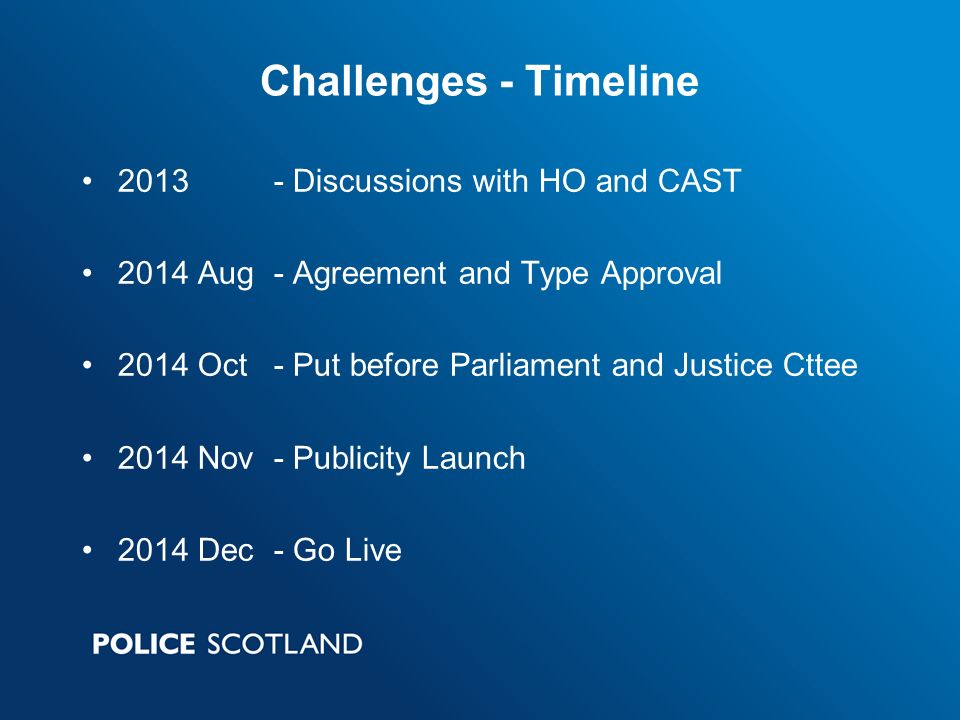 Challenges - Timeline

• 2013 - Discussions with HO and CAST

• 2014 Aug - Agreement and Type Approval

• 2014 Oct - Put before Parliament and Justice Cttee

• 2014 Nov - Publicity Launch

• 2014 Dec - Go Live

POLICE SCOTLAND